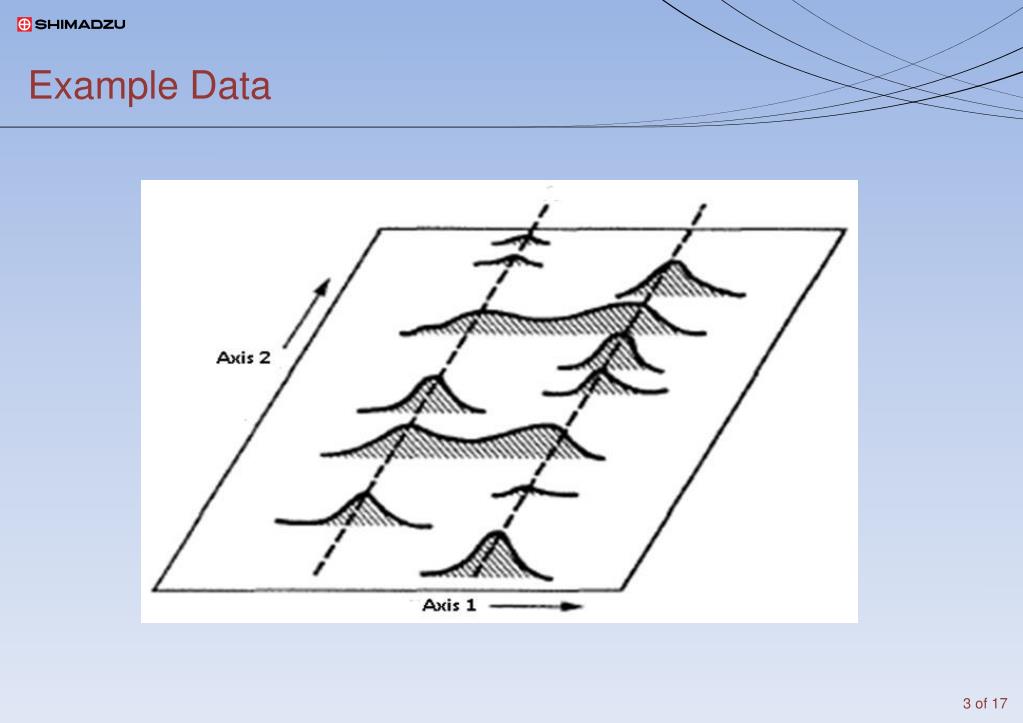 SHIMADZU

Example Data

Axis 2

Axis 1

3 of 17